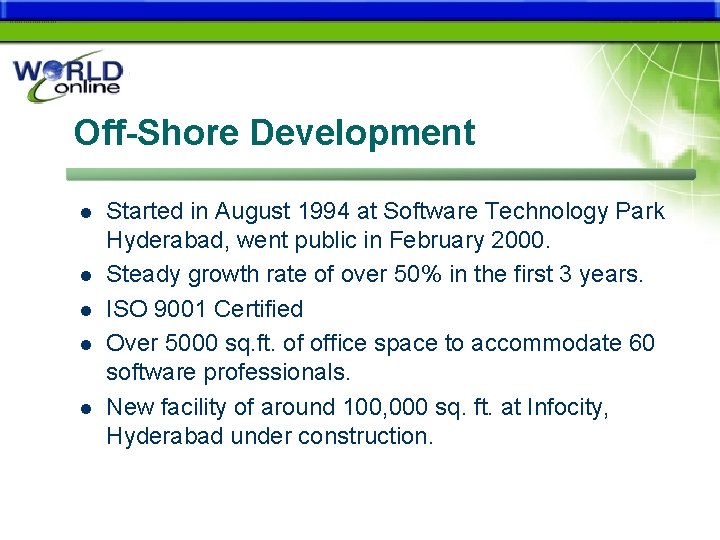 WORLD online

Off-Shore Development

- Started in August 1994 at Software Technology Park Hyderabad, went public in February 2000.
- Steady growth rate of over 50% in the first 3 years.
- ISO 9001 Certified
- Over 5000 sq.ft. of office space to accommodate 60 software professionals.
- New facility of around 100,000 sq. ft. at Infocity, Hyderabad under construction.